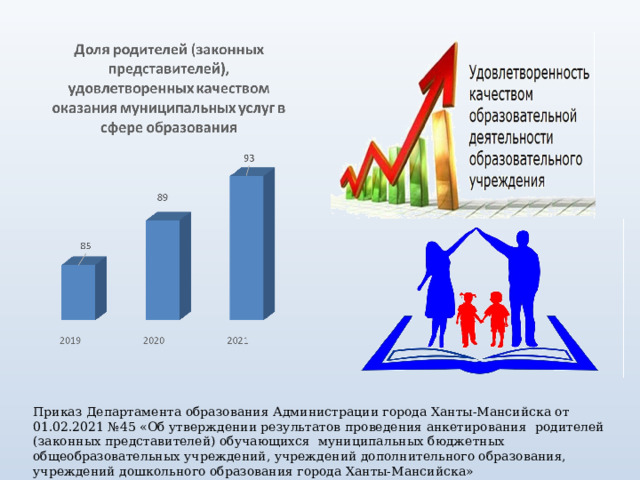 Доля родителей (законных представителей), удовлетворенных качеством оказания муниципальных услуг в сфере образования

85

89

93

2019

2020

2021

Удовлетворенность качеством образовательной деятельности образовательного учреждения

Приказ Департамента образования Администрации города Ханты-Мансийска от 01.02.2021 №45 «Об утверждении результатов проведения анкетирования родителей (законных представителей) обучающихся муниципальных бюджетных общеобразовательных учреждений, учреждений дополнительного образования, учреждений дошкольного образования города Ханты-Мансийска»